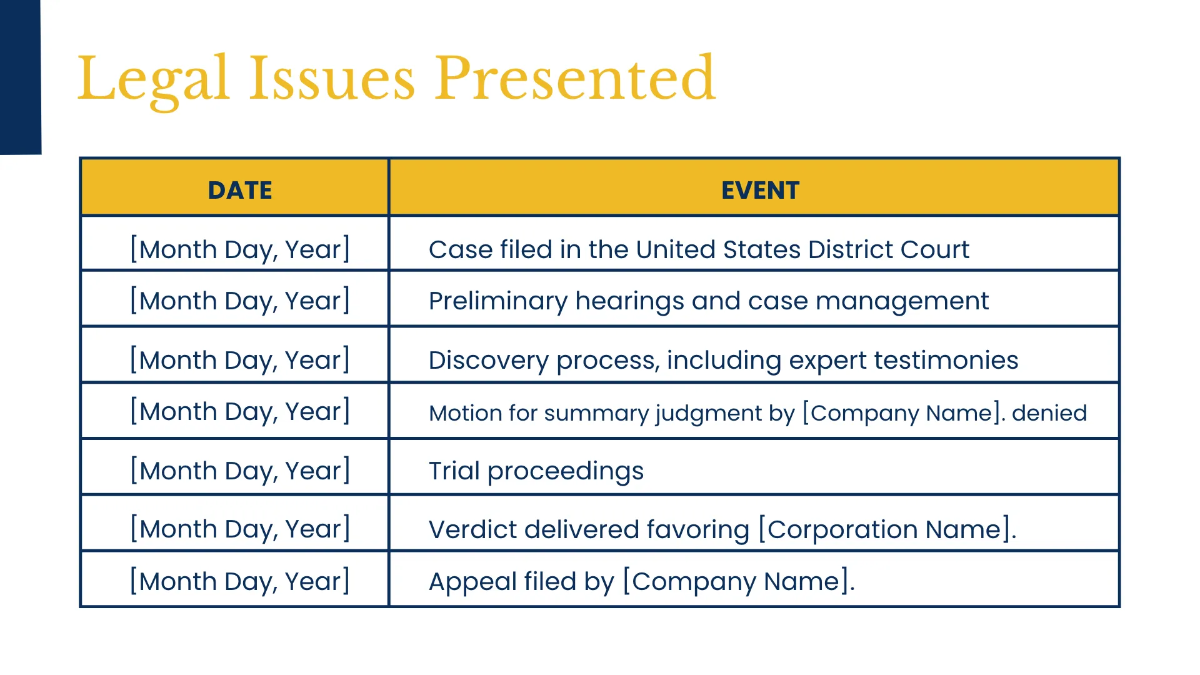 Legal Issues Presented

| DATE | EVENT |
|---|---|
| [Month Day, Year] | Case filed in the United States District Court |
| [Month Day, Year] | Preliminary hearings and case management |
| [Month Day, Year] | Discovery process, including expert testimonies |
| [Month Day, Year] | Motion for summary judgment by [Company Name]. denied |
| [Month Day, Year] | Trial proceedings |
| [Month Day, Year] | Verdict delivered favoring [Corporation Name]. |
| [Month Day, Year] | Appeal filed by [Company Name]. |